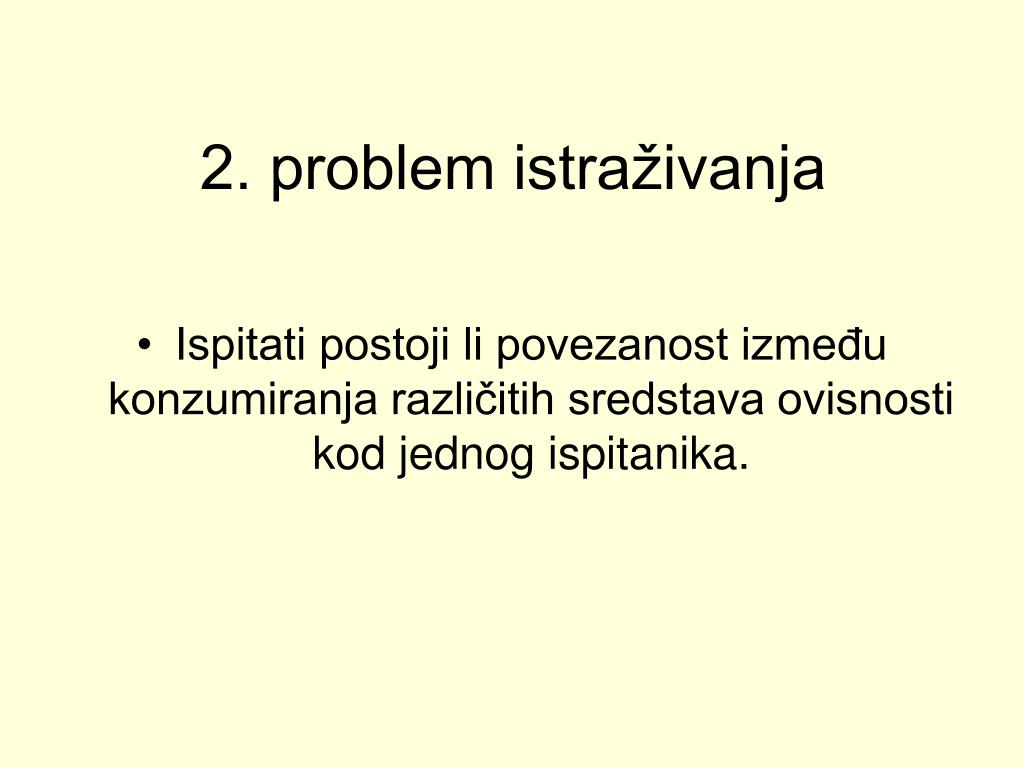 2. problem istraživanja

• Ispitati postoji li povezanost između konzumiranja različitih sredstava ovisnosti kod jednog ispitanika.